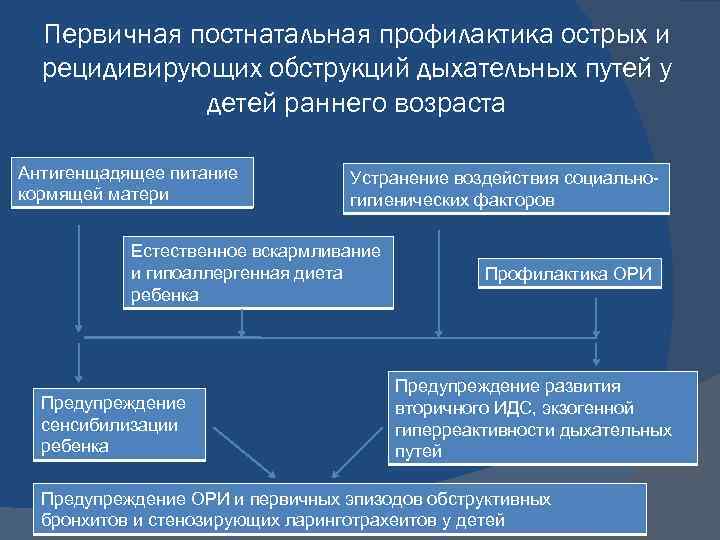 Первичная постнатальная профилактика острых и рецидивирующих обструкций дыхательных путей у детей раннего возраста

Антигенщадящее питание кормящей матери

Устранение воздействия социально-гигиенических факторов

Естественное вскармливание и гипоаллергенная диета ребенка

Профилактика ОРИ

Предупреждение сенсибилизации ребенка

Предупреждение развития вторичного ИДС, экзогенной гиперреактивности дыхательных путей

Предупреждение ОРИ и первичных эпизодов обструктивных бронхитов и стенозирующих ларинготрахеитов у детей